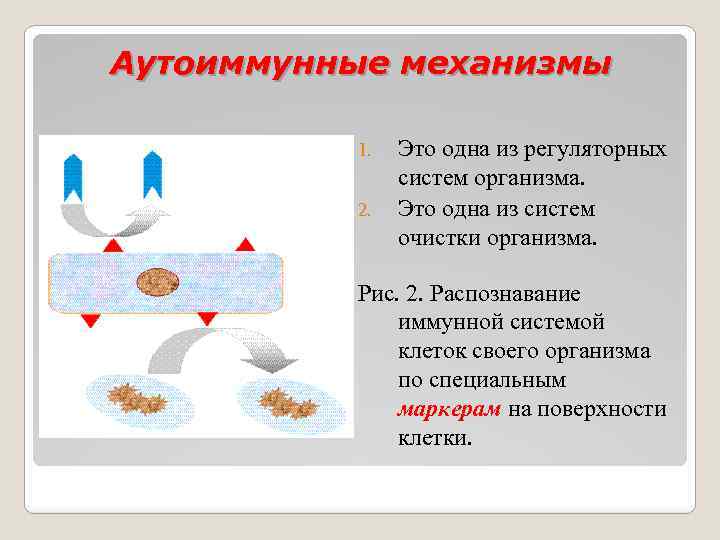 Аутоиммунные механизмы

1. Это одна из регуляторных систем организма.
2. Это одна из систем очистки организма.

Рис. 2. Распознавание иммунной системой клеток своего организма по специальным маркерам на поверхности клетки.